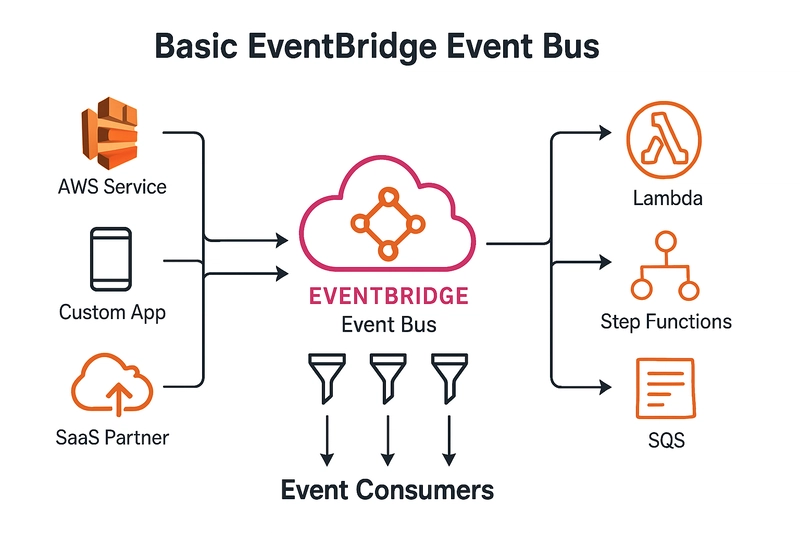 Basic EventBridge Event Bus

AWS Service

Custom App

SaaS Partner

EVENTBRIDGE
Event Bus

Event Consumers

Lambda

Step Functions

SQS